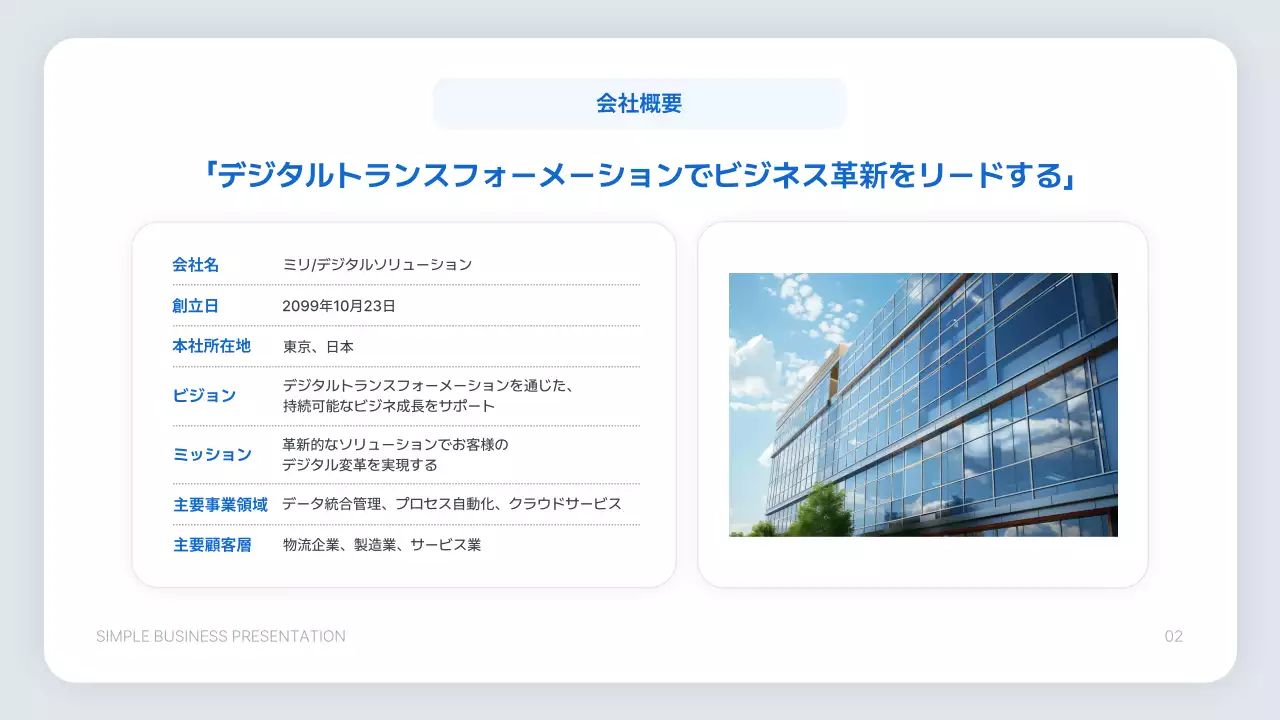 会社概要

「デジタルトランスフォーメーションでビジネス革新をリードする」

| 会社名 | ミリ/デジタルソリューション |
|---|---|
| 創立日 | 2099年10月23日 |
| 本社所在地 | 東京、日本 |
| ビジョン | デジタルトランスフォーメーションを通じた、持続可能なビジネ成長をサポート |
| ミッション | 革新的なソリューションでお客様のデジタル変革を実現する |
| 主要事業領域 | データ統合管理、プロセス自動化、クラウドサービス |
| 主要顧客層 | 物流企業、製造業、サービス業 |

SIMPLE BUSINESS PRESENTATION

02